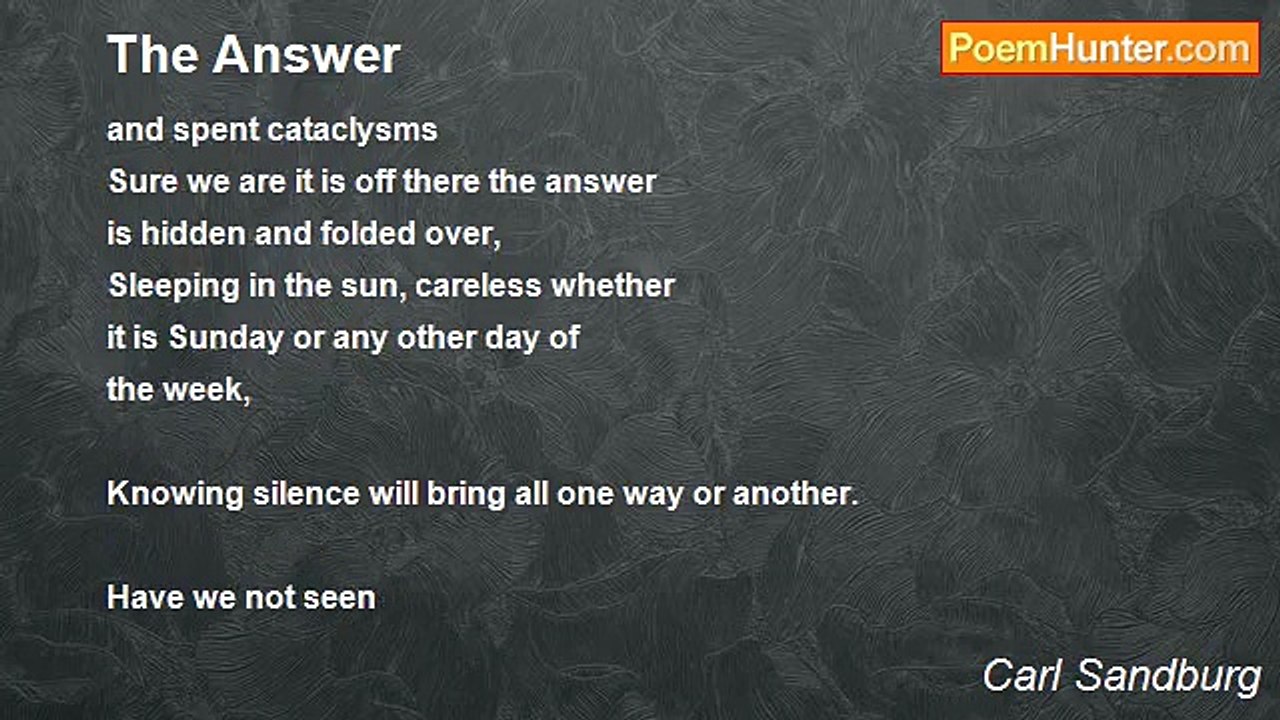 The Answer

PoemHunter.com

and spent cataclysms
Sure we are it is off there the answer
is hidden and folded over,
Sleeping in the sun, careless whether
it is Sunday or any other day of
the week,

Knowing silence will bring all one way or another.

Have we not seen

Carl Sandburg